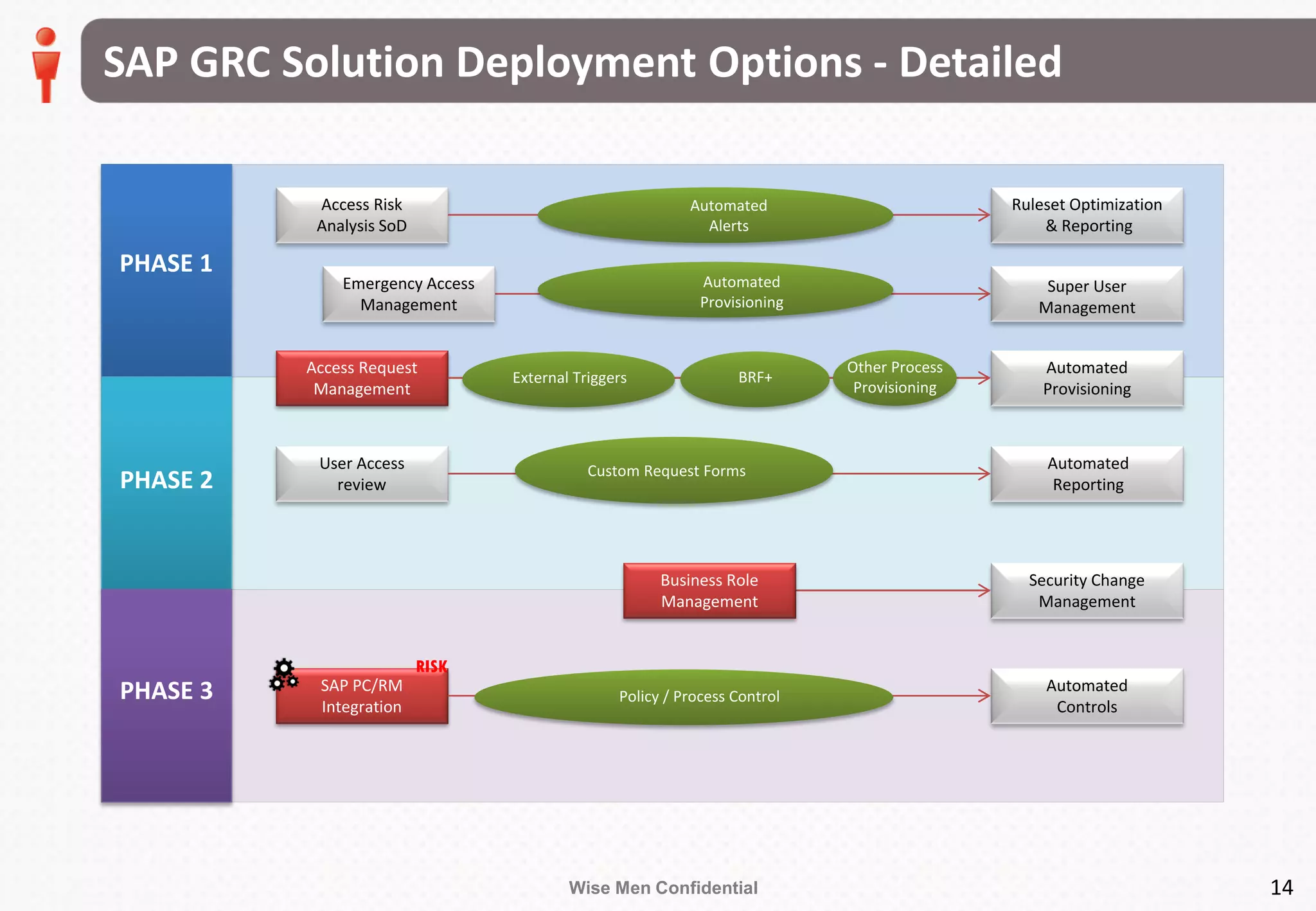 SAP GRC Solution Deployment Options - Detailed

PHASE 1

Access Risk Analysis SoD

Automated Alerts

Ruleset Optimization & Reporting

Emergency Access Management

Automated Provisioning

Super User Management

Access Request Management

External Triggers

BRF+

Other Process Provisioning

Automated Provisioning

PHASE 2

User Access review

Custom Request Forms

Automated Reporting

Business Role Management

Security Change Management

PHASE 3

RISK

SAP PC/RM Integration

Policy / Process Control

Automated Controls

Wise Men Confidential

14